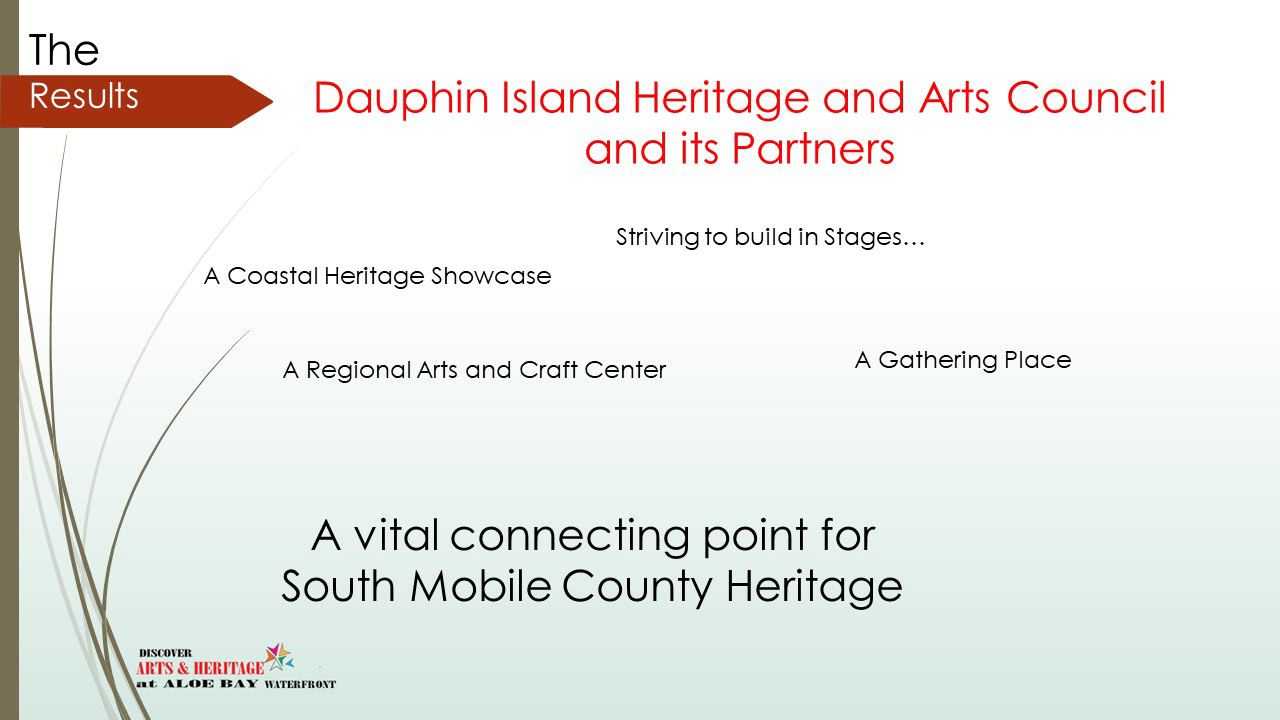 The
Results

Dauphin Island Heritage and Arts Council and its Partners

Striving to build in Stages…

A Coastal Heritage Showcase

A Regional Arts and Craft Center

A Gathering Place

A vital connecting point for South Mobile County Heritage

DISCOVER
ARTS & HERITAGE
at ALOE BAY WATERFRONT